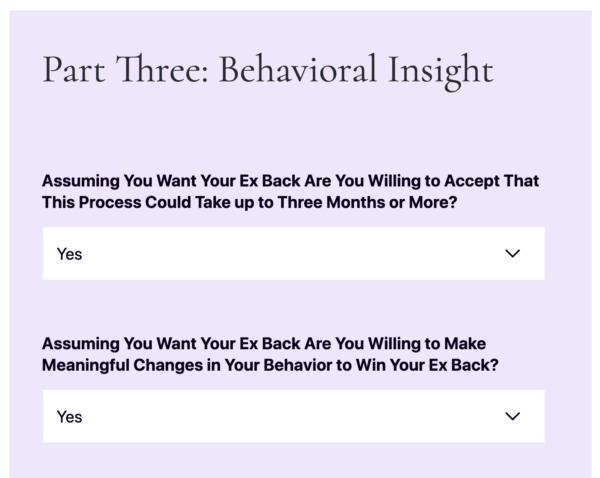 Part Three: Behavioral Insight

Assuming You Want Your Ex Back Are You Willing to Accept That This Process Could Take up to Three Months or More?

Yes

Assuming You Want Your Ex Back Are You Willing to Make Meaningful Changes in Your Behavior to Win Your Ex Back?

Yes